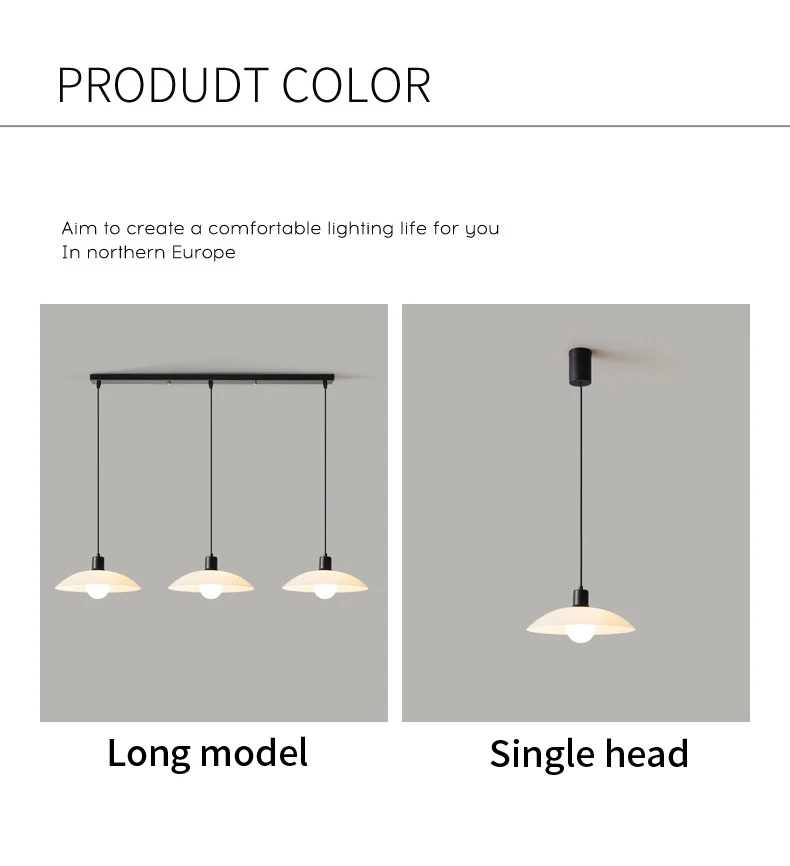 PRODUDT COLOR

Aim to create a comfortable lighting life for you
In northern Europe

Long model

Single head